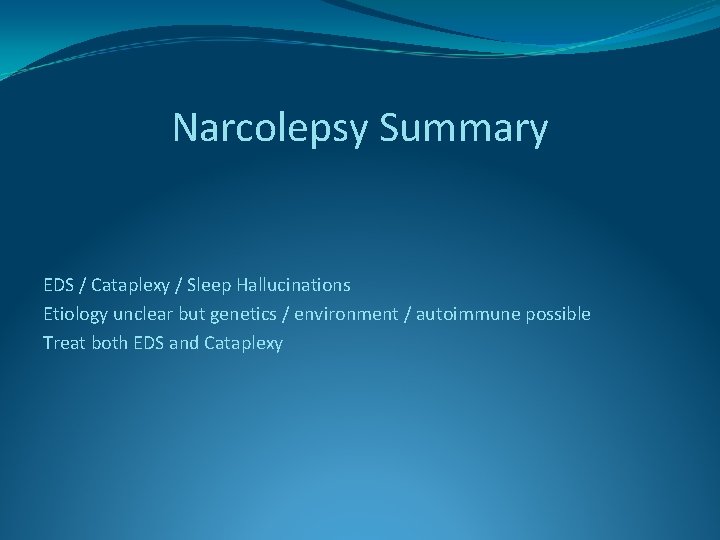 Narcolepsy Summary

EDS / Cataplexy / Sleep Hallucinations
Etiology unclear but genetics / environment / autoimmune possible
Treat both EDS and Cataplexy